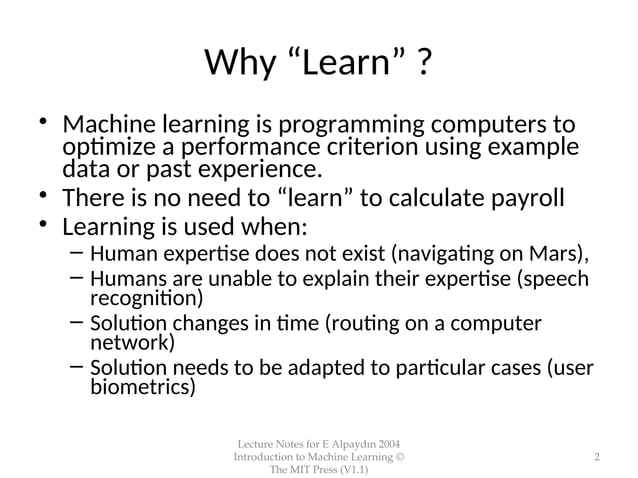 Why “Learn” ?

• Machine learning is programming computers to optimize a performance criterion using example data or past experience.
• There is no need to “learn” to calculate payroll
• Learning is used when:
– Human expertise does not exist (navigating on Mars),
– Humans are unable to explain their expertise (speech recognition)
– Solution changes in time (routing on a computer network)
– Solution needs to be adapted to particular cases (user biometrics)

Lecture Notes for E Alpaydın 2004 Introduction to Machine Learning © The MIT Press (V1.1)

2